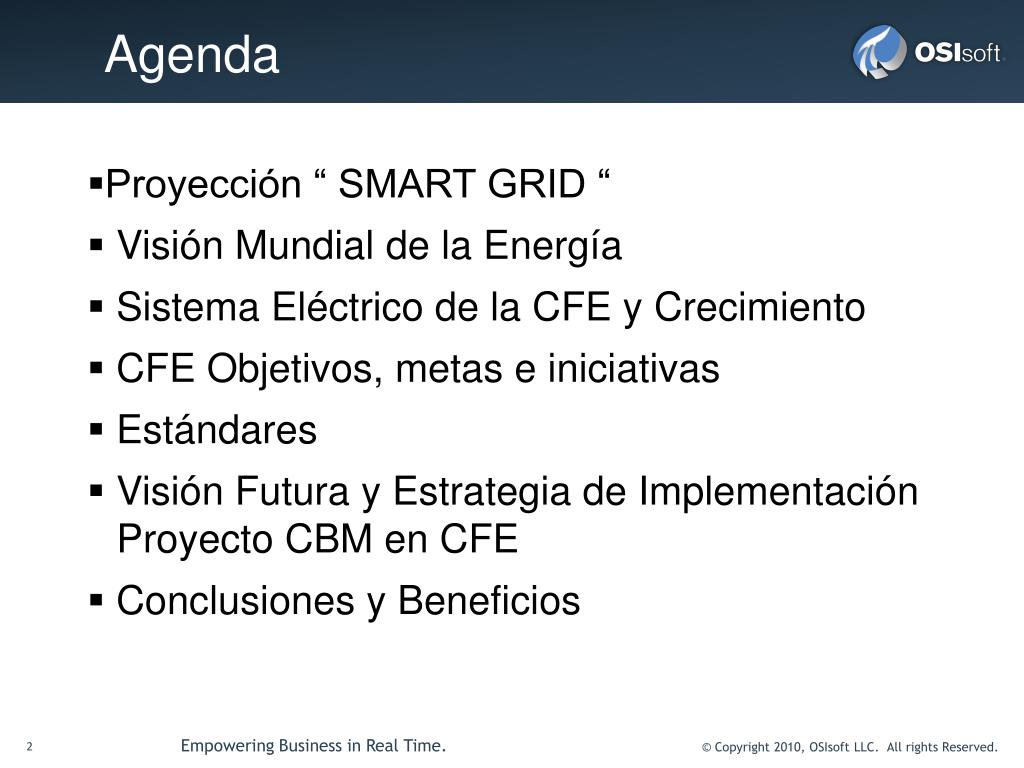 Agenda

OSIsoft.

▪Proyección “ SMART GRID “

▪ Visión Mundial de la Energía

▪ Sistema Eléctrico de la CFE y Crecimiento

▪ CFE Objetivos, metas e iniciativas

▪ Estándares

▪ Visión Futura y Estrategia de Implementación Proyecto CBM en CFE

▪ Conclusiones y Beneficios

2

Empowering Business in Real Time.

© Copyright 2010, OSIsoft LLC. All rights Reserved.